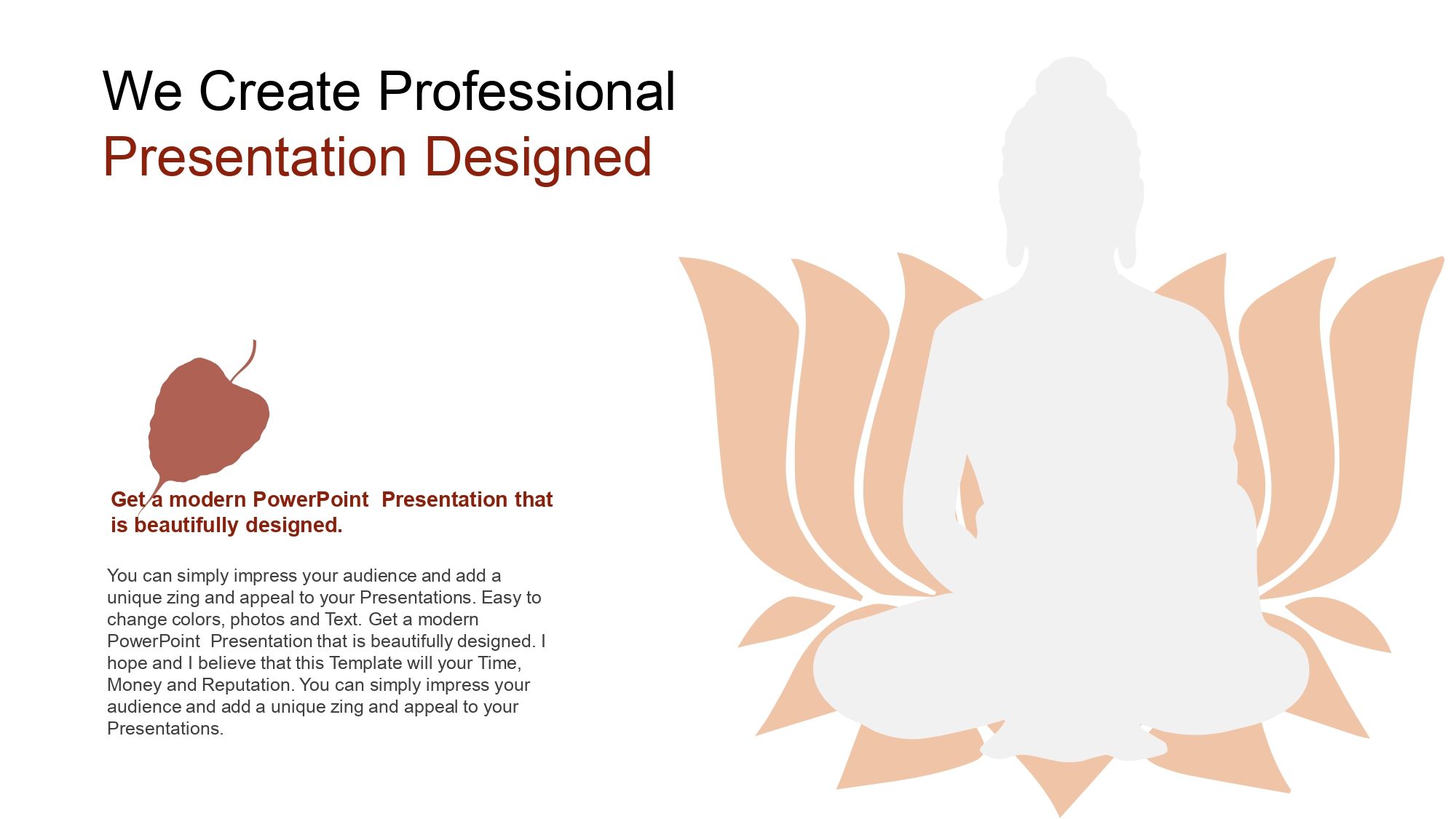 We Create Professional
Presentation Designed

Get a modern PowerPoint Presentation that is beautifully designed.

You can simply impress your audience and add a unique zing and appeal to your Presentations. Easy to change colors, photos and Text. Get a modern PowerPoint Presentation that is beautifully designed. I hope and I believe that this Template will your Time, Money and Reputation. You can simply impress your audience and add a unique zing and appeal to your Presentations.